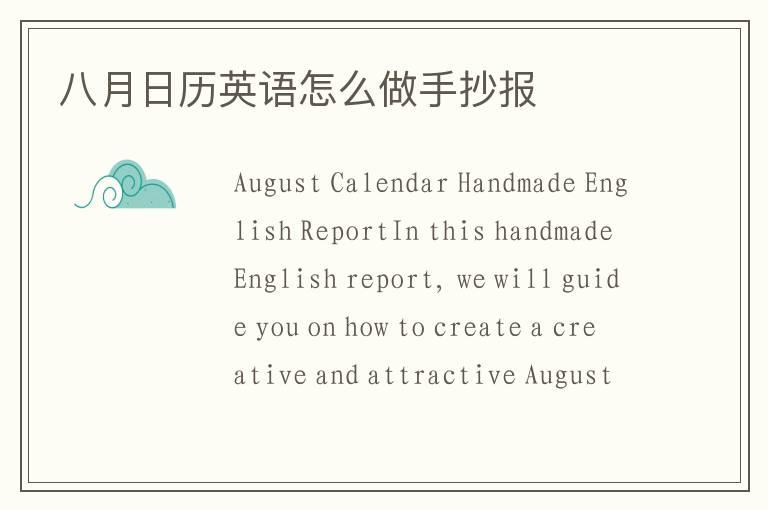 八月日历英语怎么做手抄报

August Calendar Handmade English ReportIn this handmade English report, we will guide you on how to create a creative and attractive August